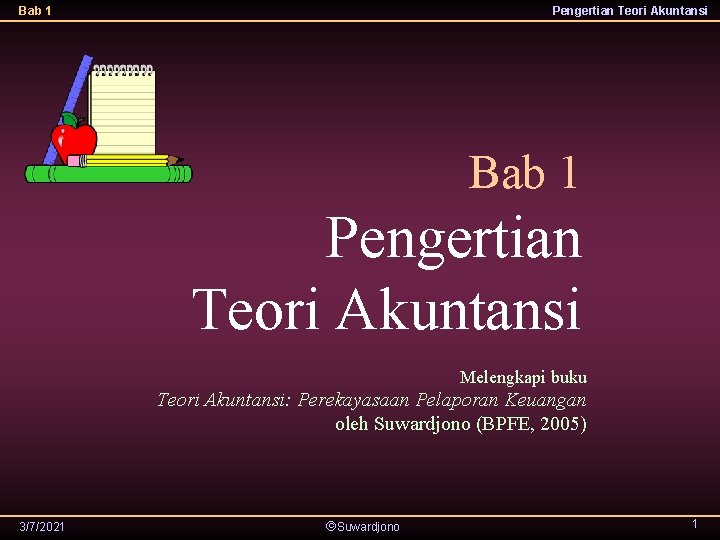 Bab 1

Pengertian Teori Akuntansi

Bab 1

Pengertian Teori Akuntansi

Melengkapi buku
Teori Akuntansi: Perekayasaan Pelaporan Keuangan
oleh Suwardjono (BPFE, 2005)

3/7/2021

©Suwardjono

1